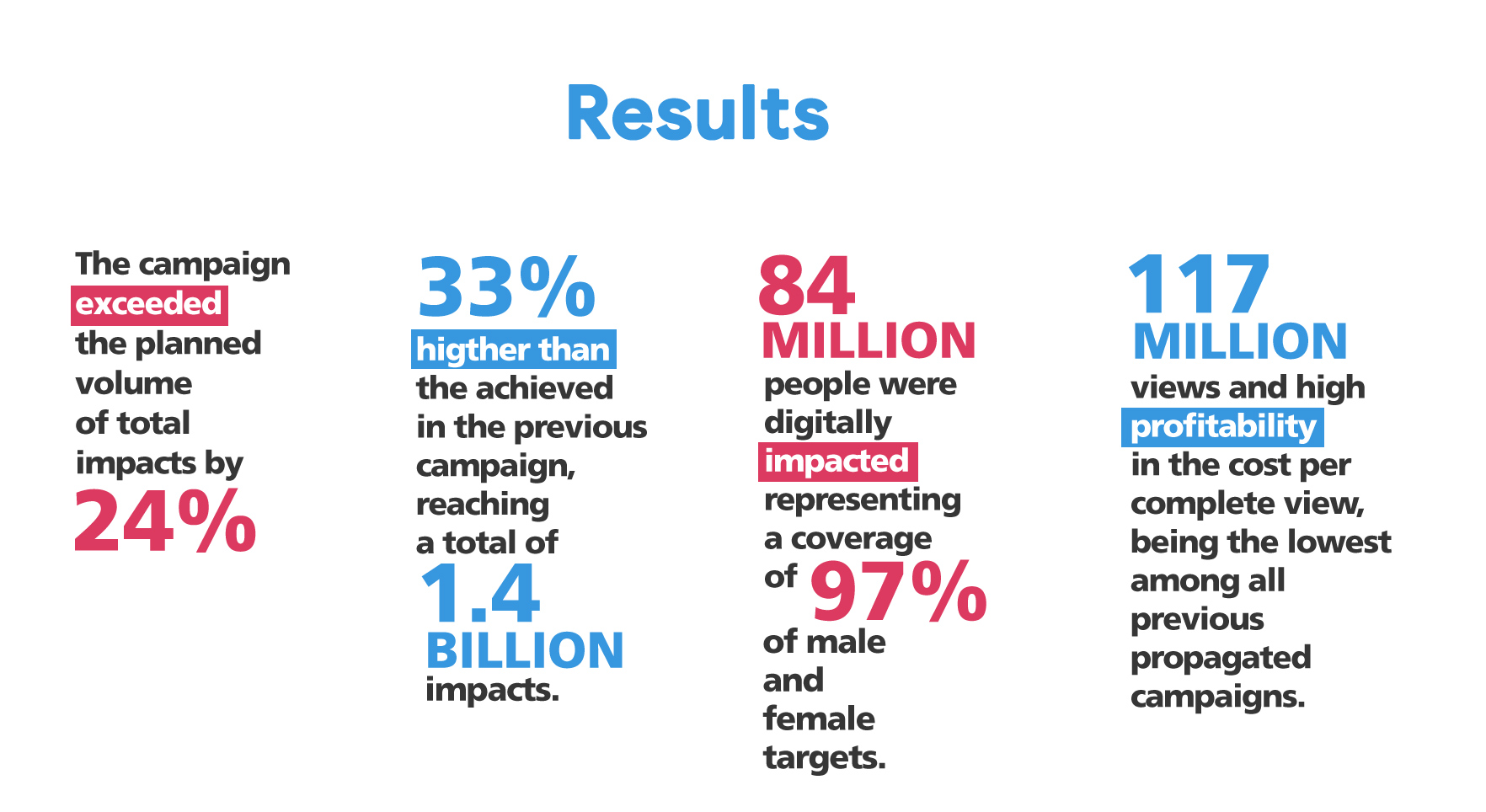 Results

The campaign exceeded the planned volume of total impacts by 24%

33% higther than the achieved in the previous campaign, reaching a total of 1.4 BILLION impacts.

84 MILLION people were digitally impacted representing a coverage of 97% of male and female targets.

117 MILLION views and high profitability in the cost per complete view, being the lowest among all previous propagated campaigns.